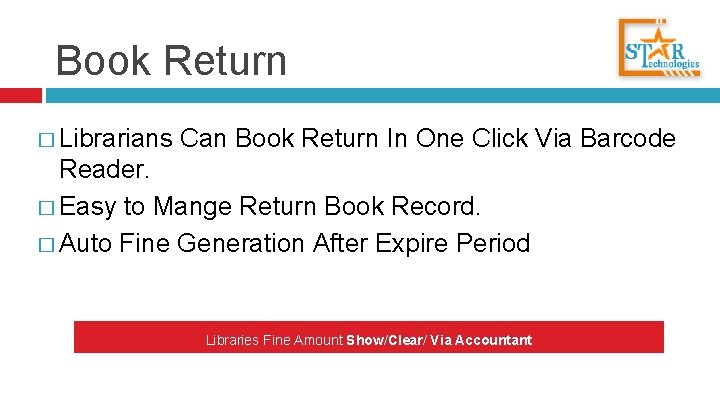 Book Return

STAR Technologies

□ Librarians Can Book Return In One Click Via Barcode Reader.

□ Easy to Mange Return Book Record.

□ Auto Fine Generation After Expire Period

Libraries Fine Amount Show/Clear/ Via Accountant